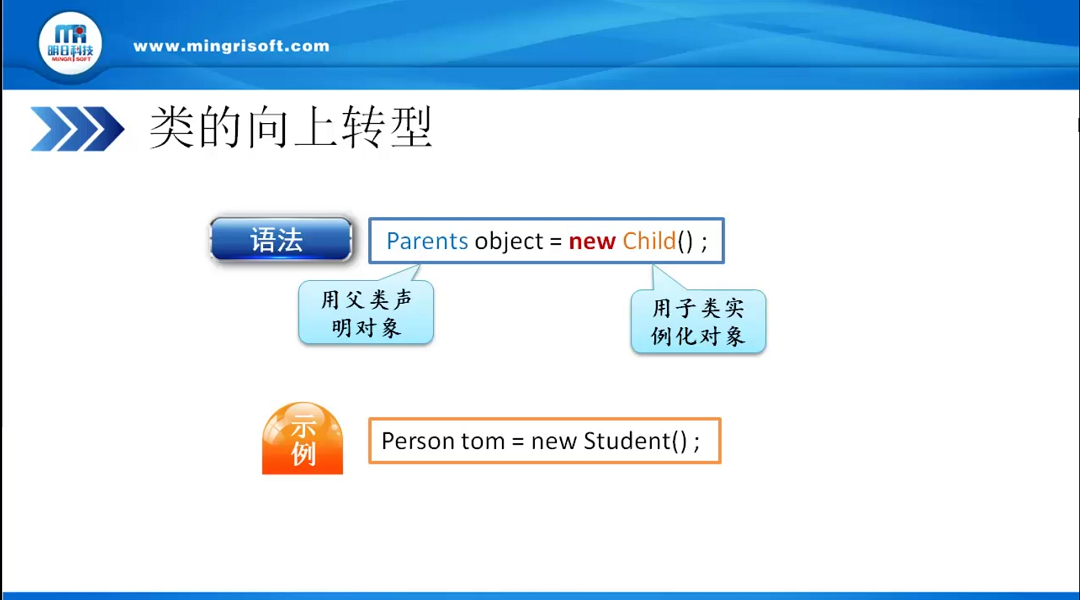 明日科技
MINGRISOFT
www.mingrisoft.com

类的向上转型

语法

Parents object = new Child() ;

用父类声明对象

用子类实例化对象

示例

Person tom = new Student() ;